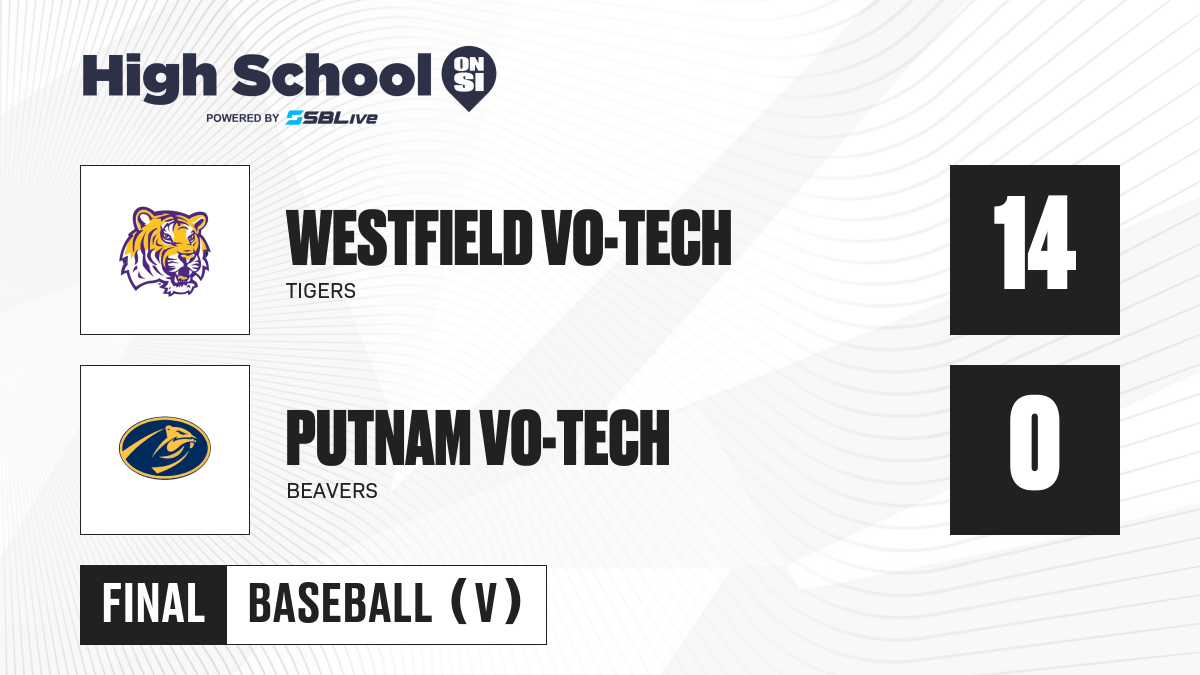 High School ON SI
POWERED BY SBLive

WESTFIELD VO-TECH
TIGERS
14

PUTNAM VO-TECH
BEAVERS
0

FINAL BASEBALL (V)